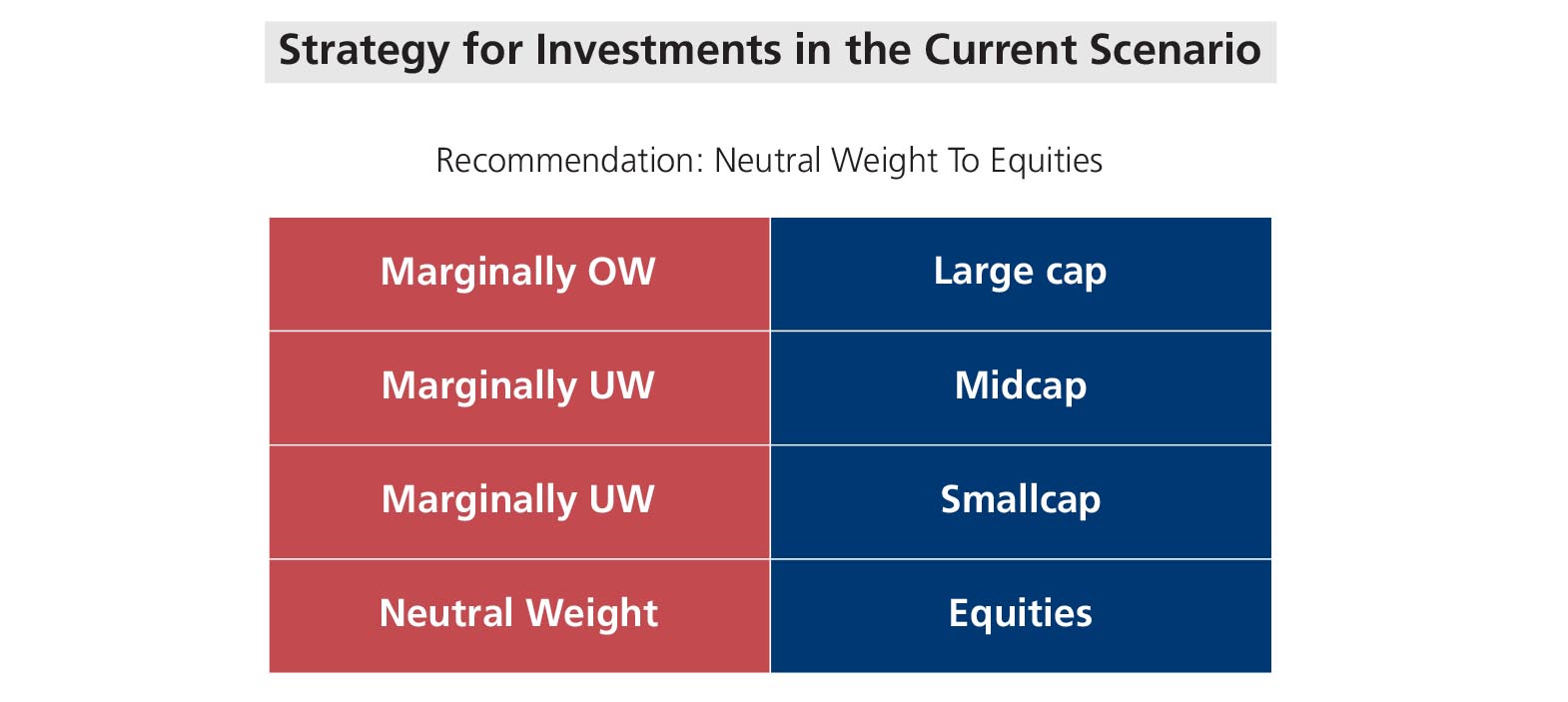 Strategy for Investments in the Current Scenario

Recommendation: Neutral Weight To Equities

| Marginally OW | Large cap |
|---|---|
| Marginally UW | Midcap |
| Marginally UW | Smallcap |
| Neutral Weight | Equities |